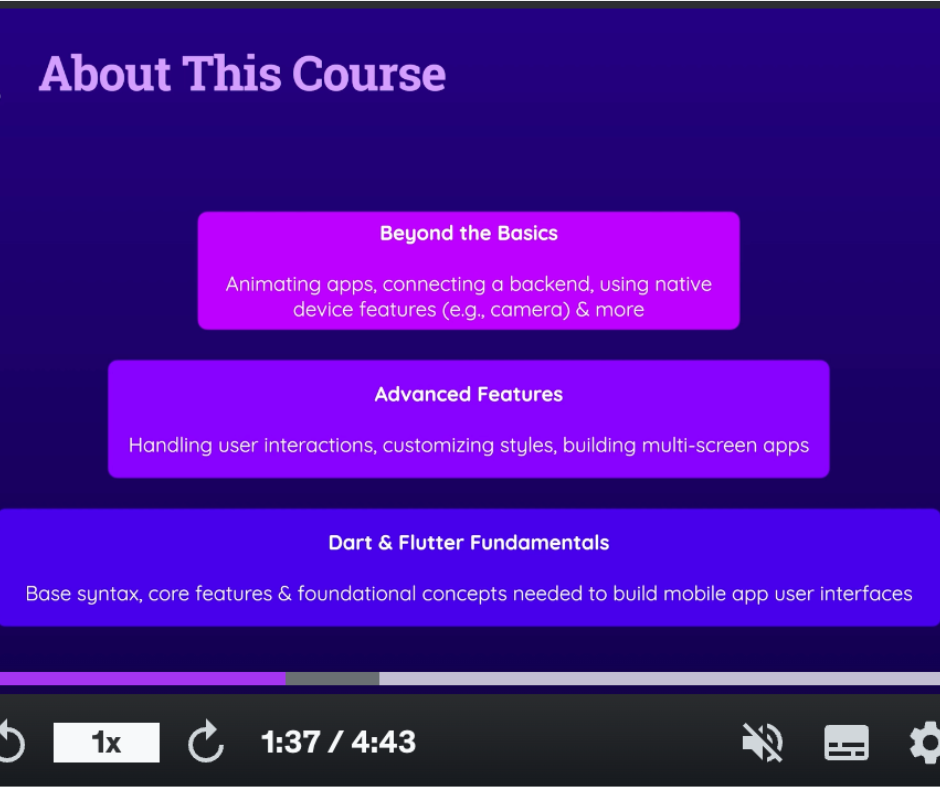 About This Course

Beyond the Basics

Animating apps, connecting a backend, using native device features (e.g., camera) & more

Advanced Features

Handling user interactions, customizing styles, building multi-screen apps

Dart & Flutter Fundamentals

Base syntax, core features & foundational concepts needed to build mobile app user interfaces

1x

1:37 / 4:43